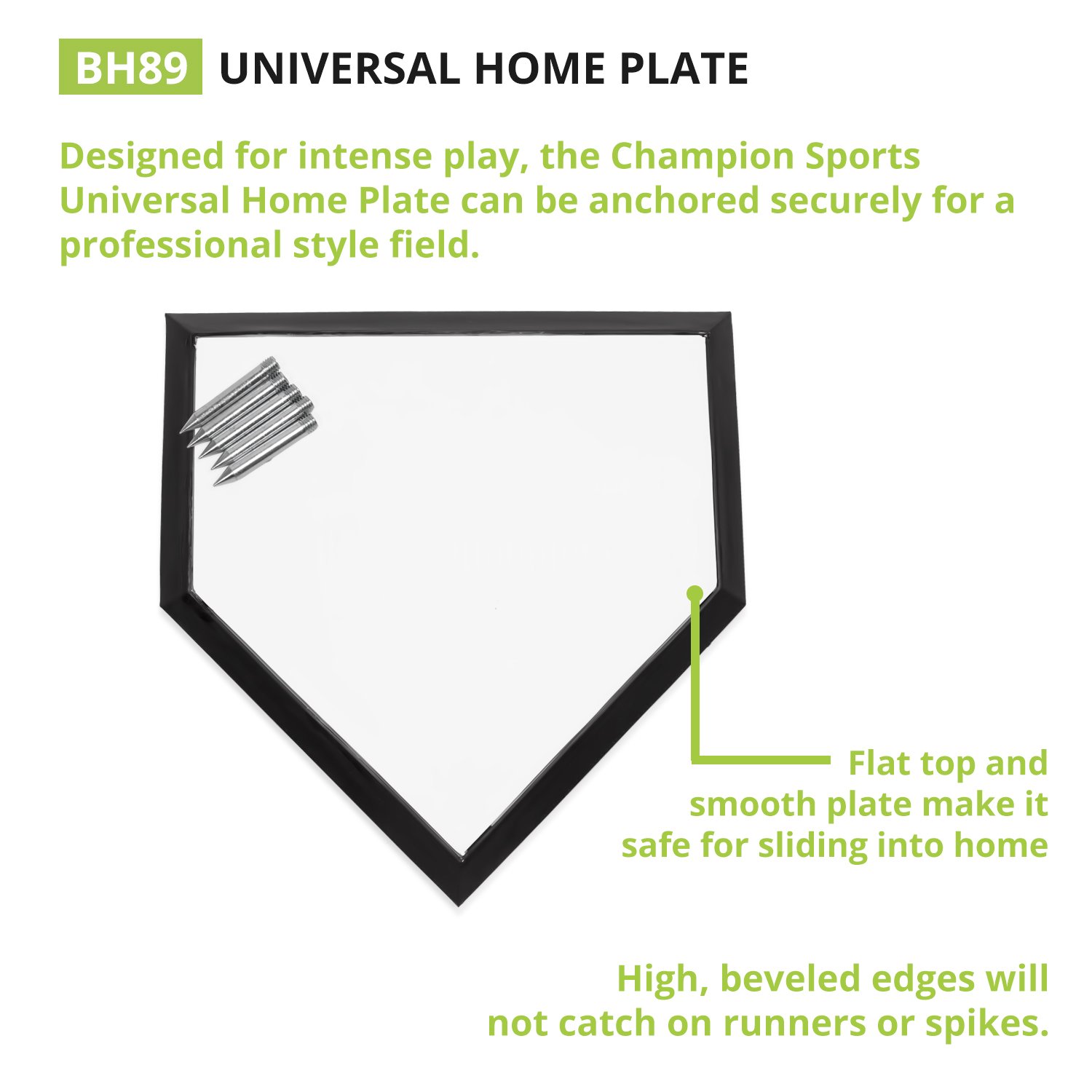 BH89 UNIVERSAL HOME PLATE

Designed for intense play, the Champion Sports Universal Home Plate can be anchored securely for a professional style field.

Flat top and smooth plate make it safe for sliding into home

High, beveled edges will not catch on runners or spikes.